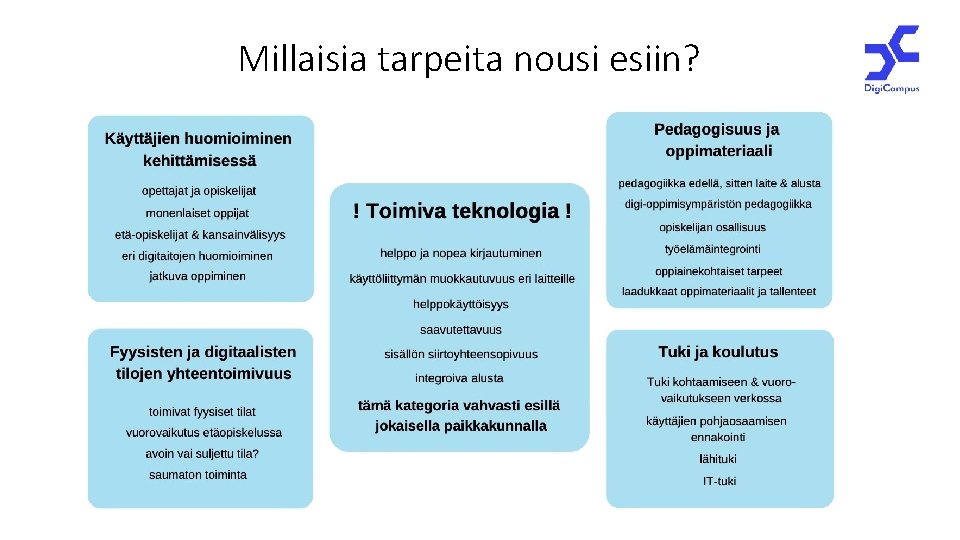 Millaisia tarpeita nousi esiin?

DigiCampus

Käyttäjien huomioiminen kehittämisessä

opettajat ja opiskelijat
monenlaiset oppijat
etä-opiskelijat & kansainvälisyys
eri digitaitojen huomioiminen
jatkuva oppiminen

Fyysisten ja digitaalisten tilojen yhteentoimivuus

toimivat fyysiset tilat
vuorovaikutus etäopiskelussa
avoin vai suljettu tila?
saumaton toiminta

! Toimiva teknologia !

helppo ja nopea kirjautuminen
käyttöliittymän muokkautuvuus eri laitteille
helppokäyttöisyys
saavutettavuus
sisällön siirtoyhteensopivuus
integroiva alusta
tämä kategoria vahvasti esillä jokaisella paikkakunnalla

Pedagogisuus ja oppimateriaali

pedagogiikka edellä, sitten laite & alusta
digi-oppimisympäristön pedagogiikka
opiskelijan osallisuus
työelämäintegrointi
oppiainekohtaiset tarpeet
laadukkaat oppimateriaalit ja tallenteet

Tuki ja koulutus

Tuki kohtaamiseen & vuorovaikutukseen verkossa
käyttäjien pohjaosaamisen ennakointi
lähituki
IT-tuki